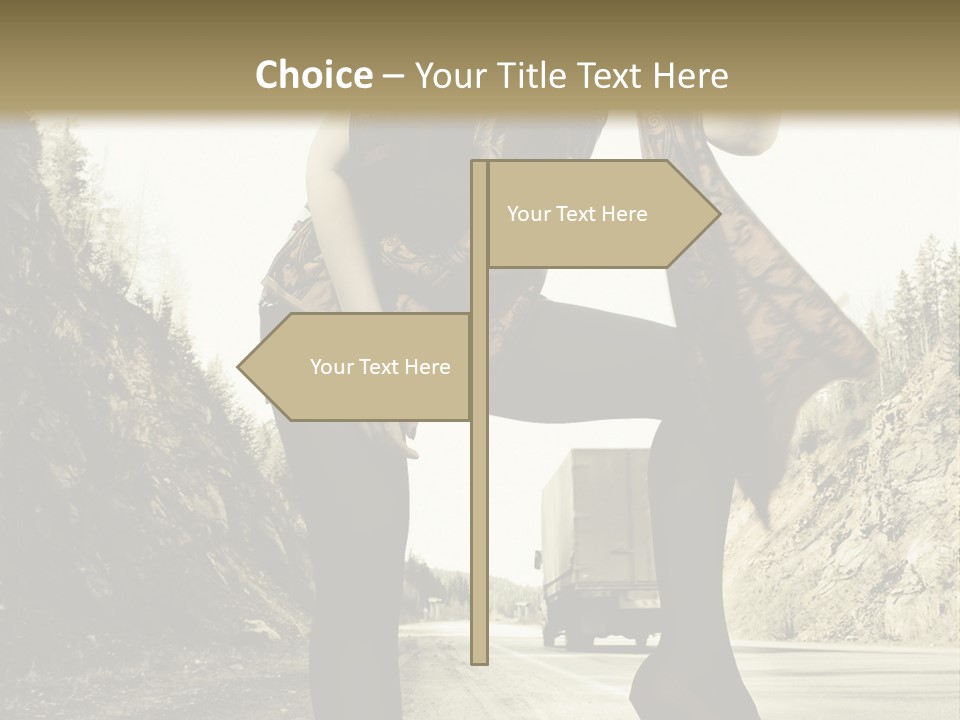 Choice – Your Title Text Here

Your Text Here

Your Text Here